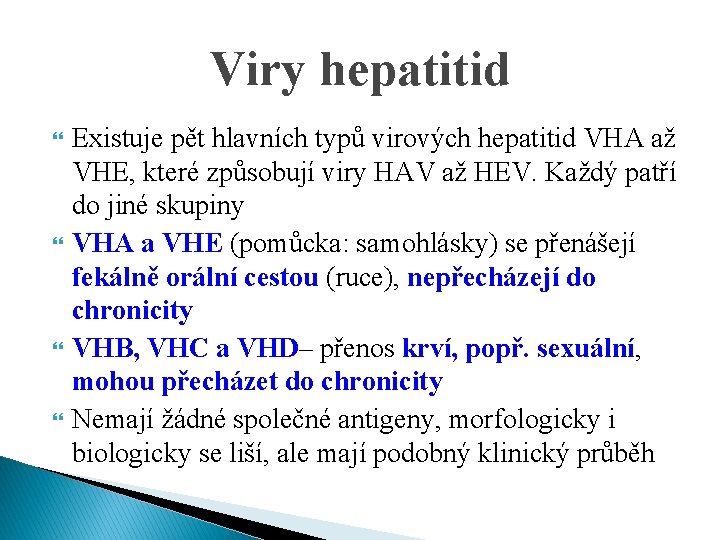 Viry hepatitid

Existuje pět hlavních typů virových hepatitid VHA až VHE, které způsobují viry HAV až HEV. Každý patří do jiné skupiny

VHA a VHE (pomůcka: samohlásky) se přenášejí fekálně orální cestou (ruce), nepřecházejí do chronicity

VHB, VHC a VHD– přenos krví, popř. sexuální, mohou přecházet do chronicity

Nemají žádné společné antigeny, morfologicky i biologicky se liší, ale mají podobný klinický průběh